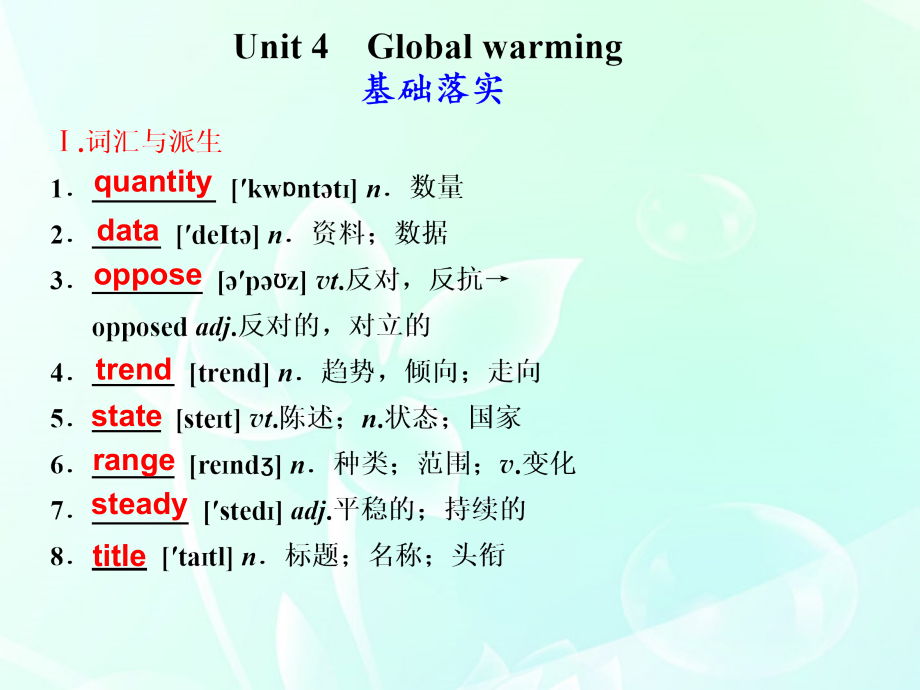 Unit 4　Global warming
基础落实

Ⅰ.词汇与派生

1．quantity [ˈkwɒntətɪ] n．数量

2．data [ˈdeItə] n．资料；数据

3．oppose [əˈpəʊz] vt.反对，反抗→ opposed adj.反对的，对立的

4．trend [trend] n．趋势，倾向；走向

5．state [steɪt] vt.陈述；n.状态；国家

6．range [reɪndʒ] n．种类；范围；v.变化

7．steady [ˈstedɪ] adj.平稳的；持续的

8．title [ˈtaɪtl] n．标题；名称；头衔